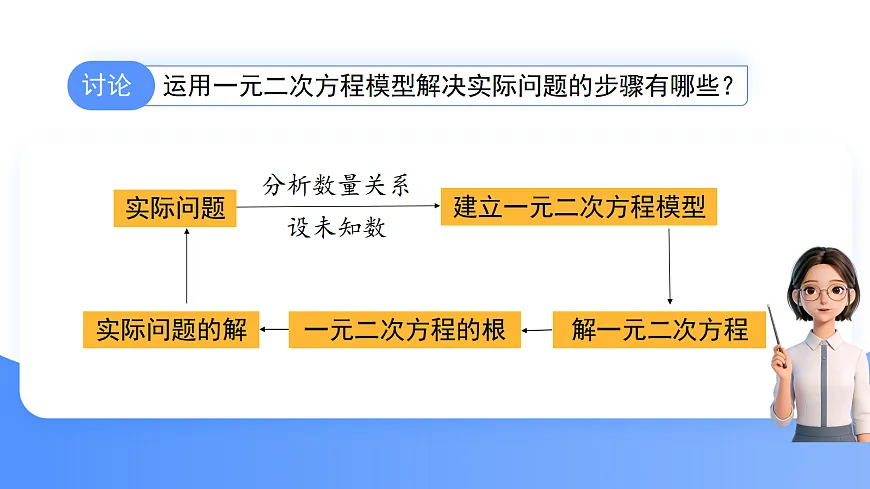 讨论 运用一元二次方程模型解决实际问题的步骤有哪些？

实际问题

分析数量关系

设未知数

建立一元二次方程模型

解一元二次方程

一元二次方程的根

实际问题的解